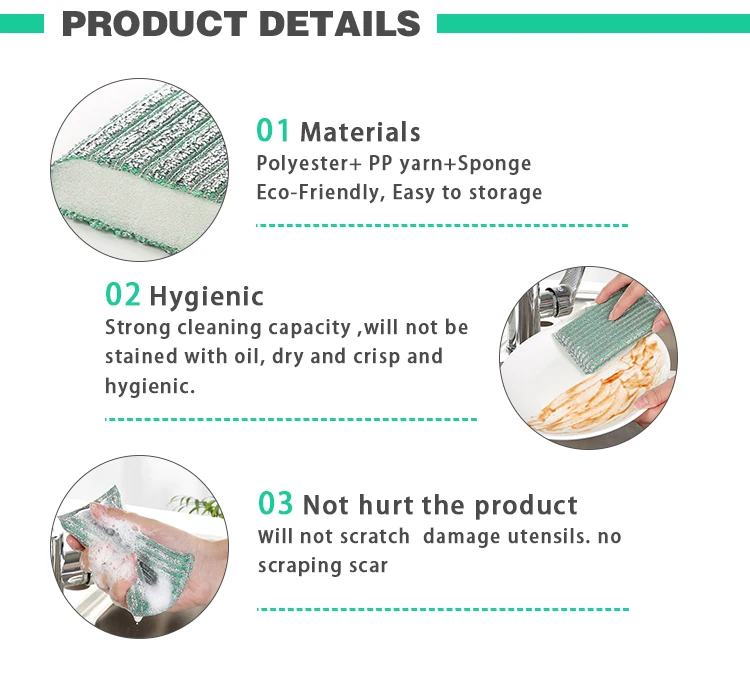 PRODUCT DETAILS

01 Materials
Polyester+ PP yarn+Sponge
Eco-Friendly, Easy to storage

02 Hygienic
Strong cleaning capacity ,will not be stained with oil, dry and crisp and hygienic.

03 Not hurt the product
Will not scratch damage utensils. no scraping scar